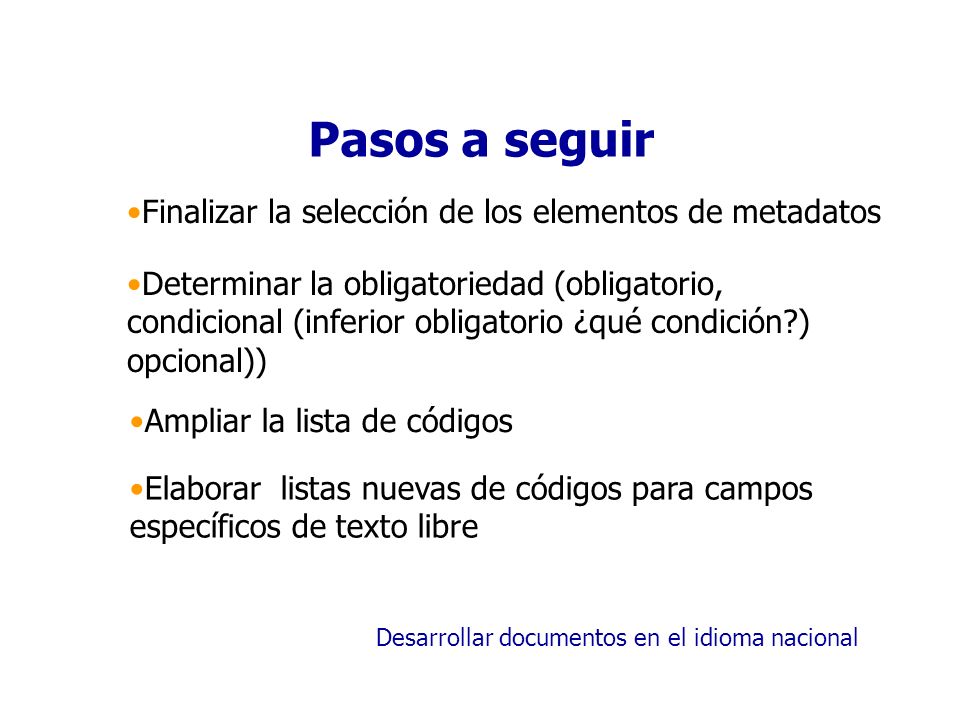 Pasos a seguir

•Finalizar la selección de los elementos de metadatos

•Determinar la obligatoriedad (obligatorio, condicional (inferior obligatorio ¿qué condición?) opcional))

•Ampliar la lista de códigos

•Elaborar  listas nuevas de códigos para campos específicos de texto libre

Desarrollar documentos en el idioma nacional